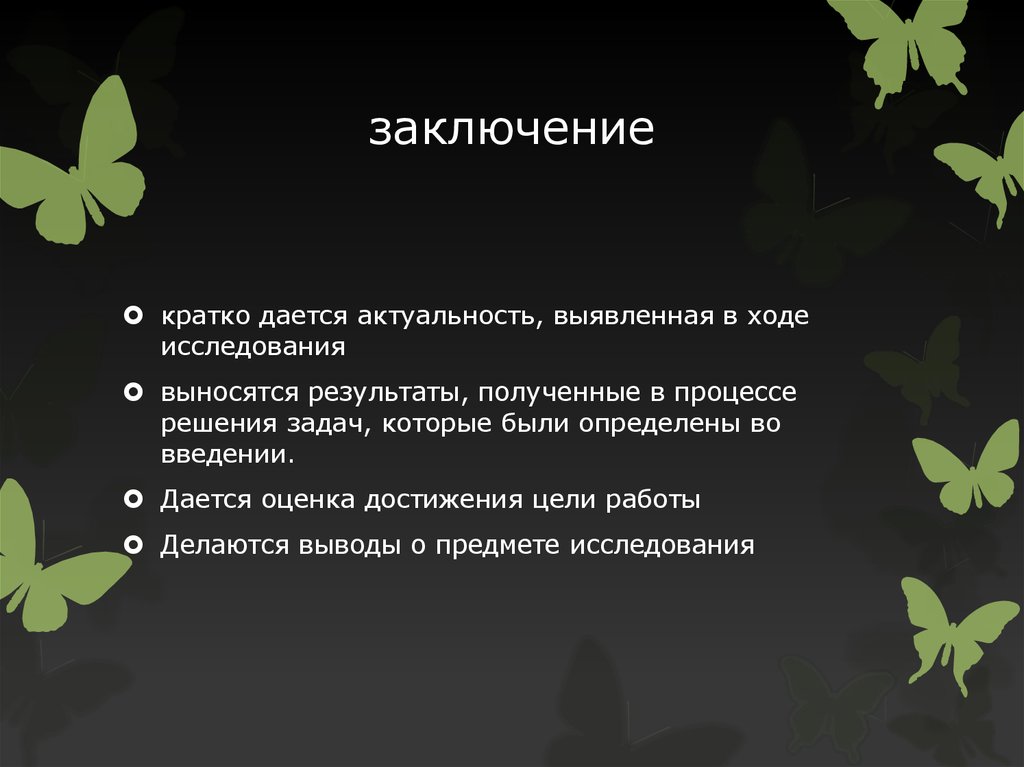 заключение

кратко дается актуальность, выявленная в ходе исследования

выносятся результаты, полученные в процессе решения задач, которые были определены во введении.

Дается оценка достижения цели работы

Делаются выводы о предмете исследования